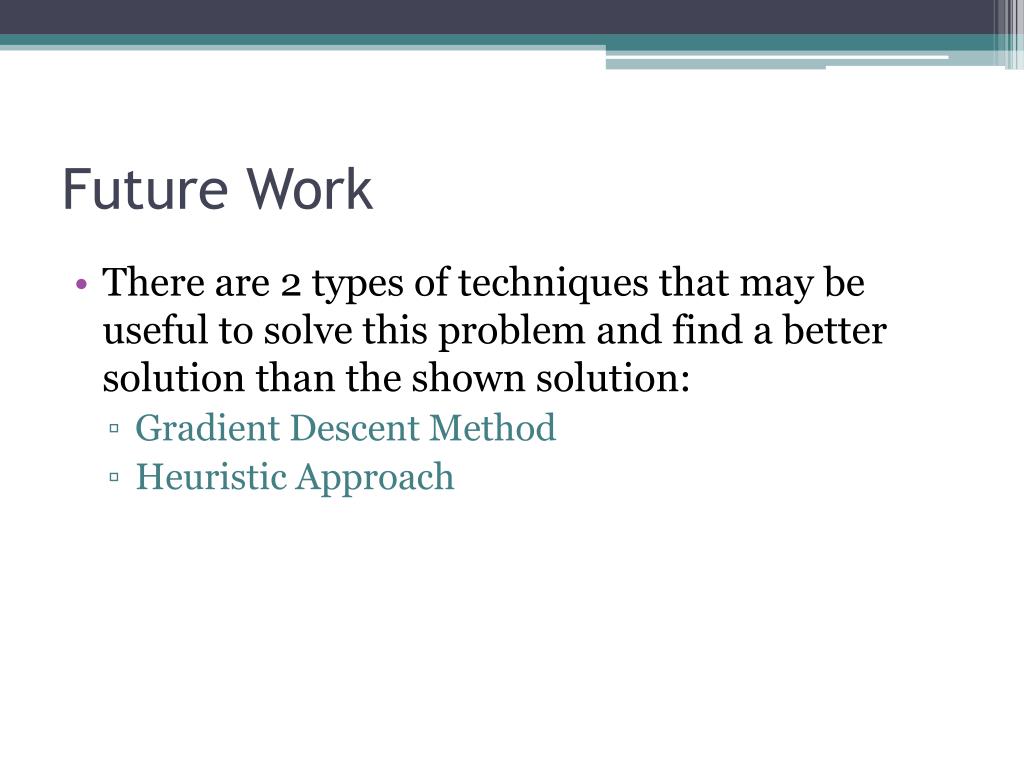 Future Work

• There are 2 types of techniques that may be useful to solve this problem and find a better solution than the shown solution:
▫ Gradient Descent Method
▫ Heuristic Approach